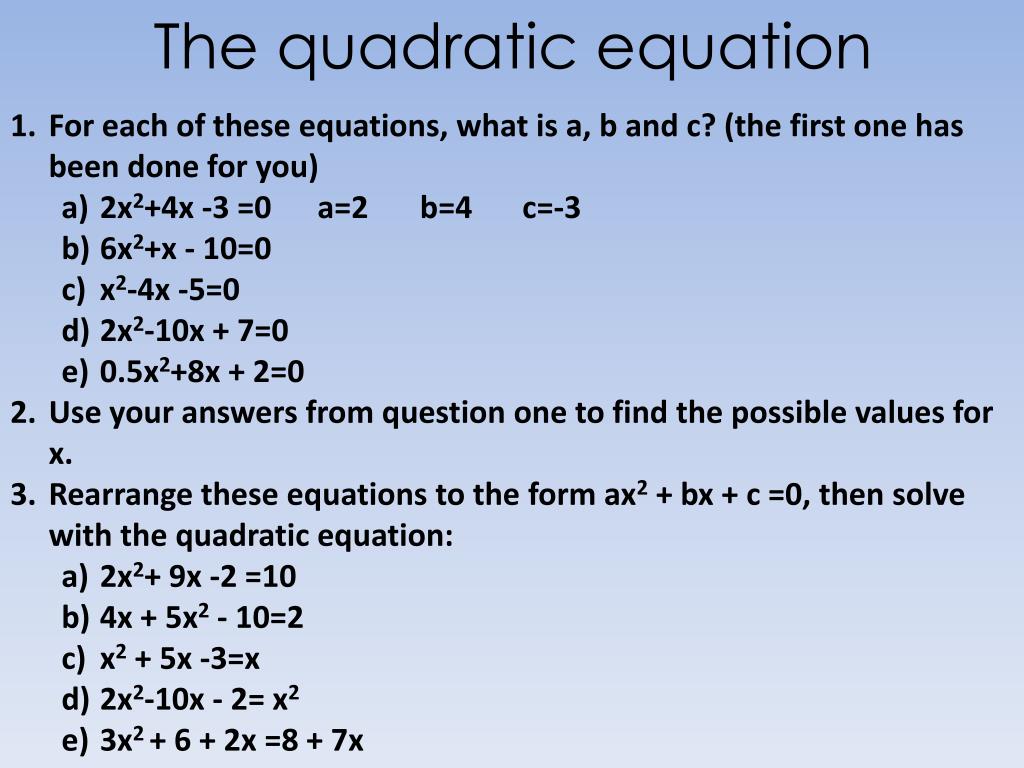 The quadratic equation

1. For each of these equations, what is a, b and c? (the first one has been done for you)
a) $2x^2+4x -3 =0$ a=2 b=4 c=-3
b) $6x^2+x - 10=0$
c) $x^2-4x -5=0$
d) $2x^2-10x + 7=0$
e) $0.5x^2+8x + 2=0$
2. Use your answers from question one to find the possible values for x.
3. Rearrange these equations to the form $ax^2 + bx + c =0$, then solve with the quadratic equation:
a) $2x^2+ 9x -2 =10$
b) $4x + 5x^2 - 10=2$
c) $x^2 + 5x -3=x$
d) $2x^2-10x - 2= x^2$
e) $3x^2 + 6 + 2x =8 + 7x$